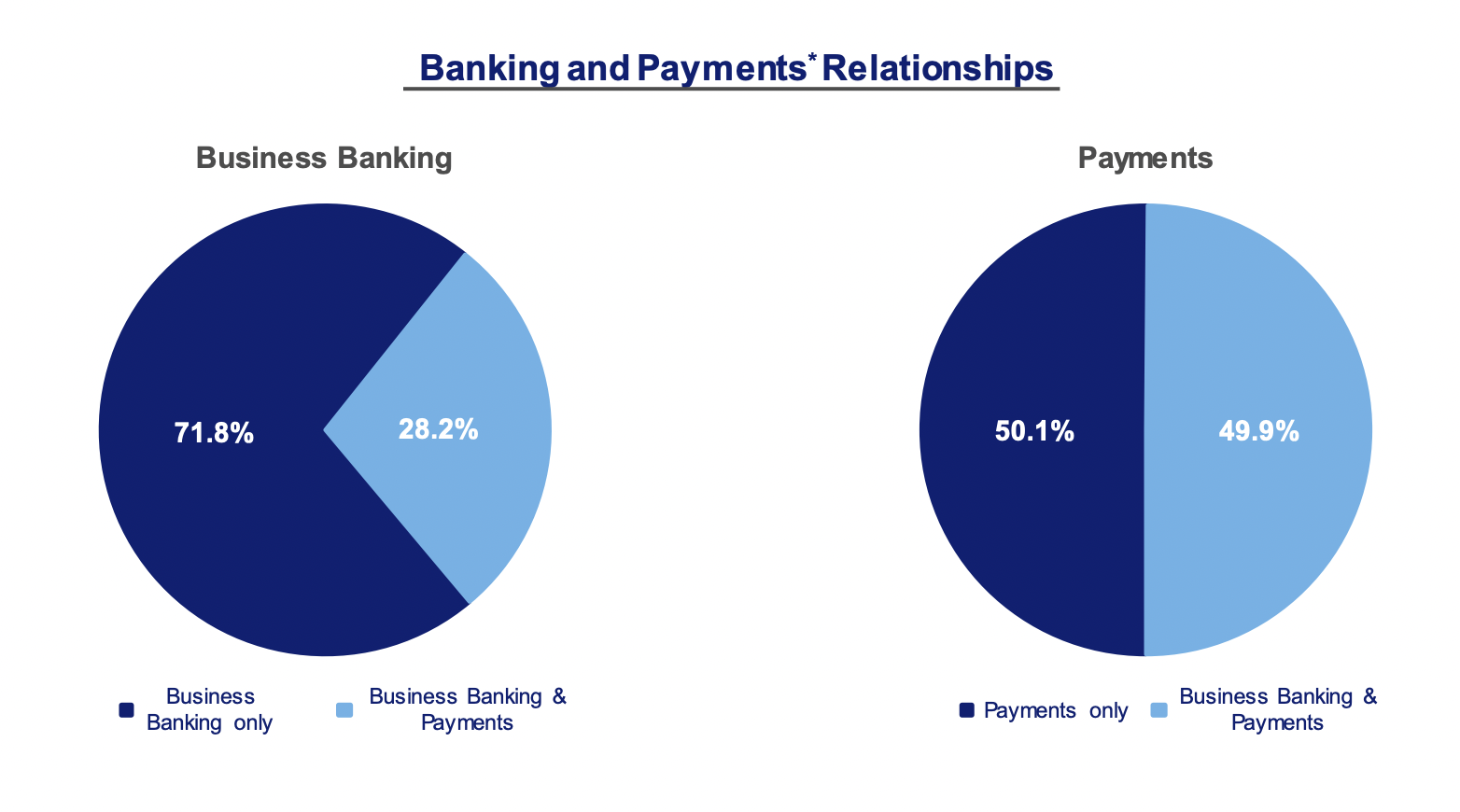 Banking and Payments* Relationships

Business Banking

71.8%

28.2%

Business Banking only

Business Banking & Payments

Payments

50.1%

49.9%

Payments only

Business Banking & Payments